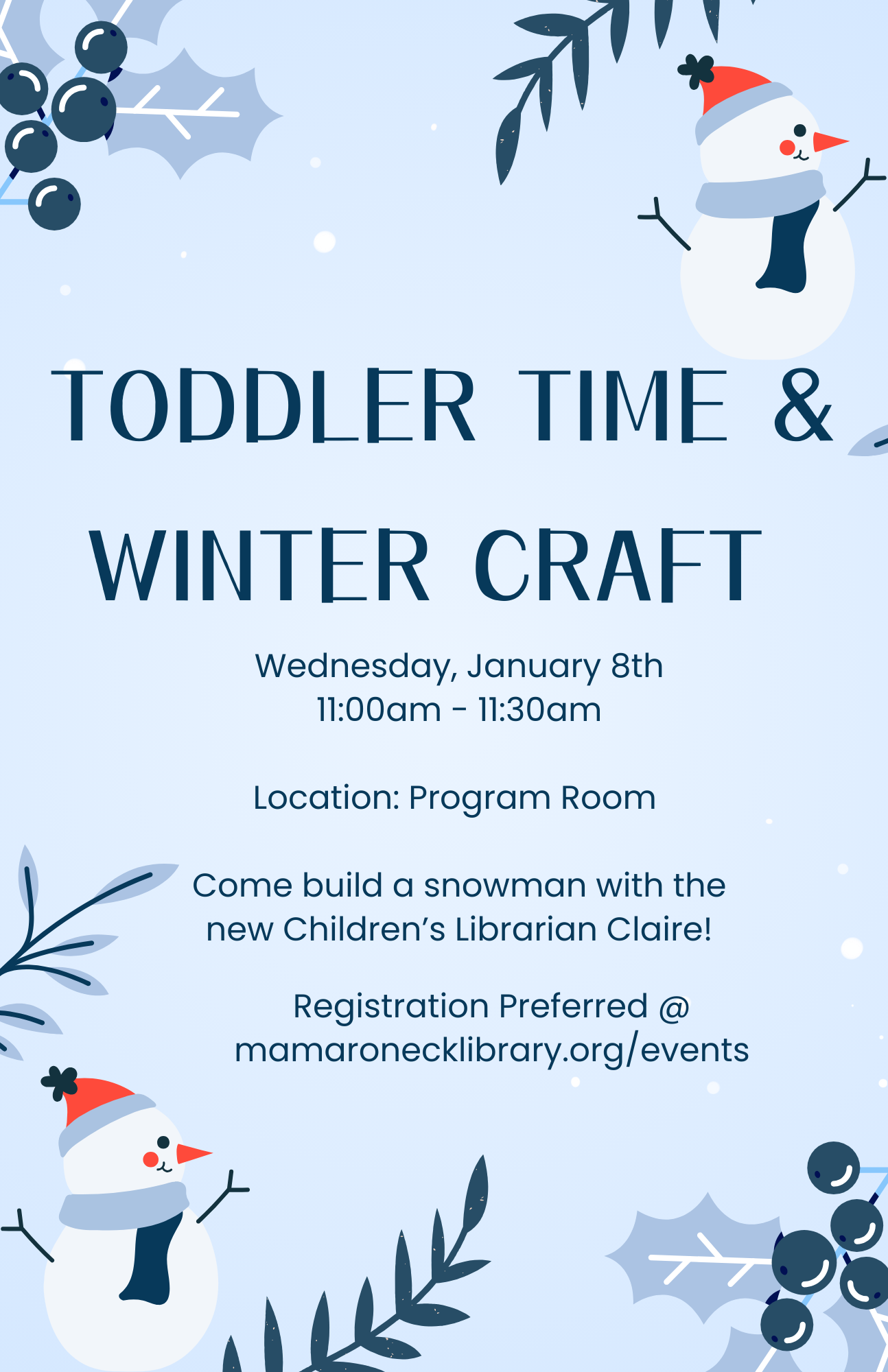 TODDLER TIME &
WINTER CRAFT

Wednesday, January 8th
11:00am - 11:30am

Location: Program Room

Come build a snowman with the new Children's Librarian Claire!

Registration Preferred @ mamaronecklibrary.org/events